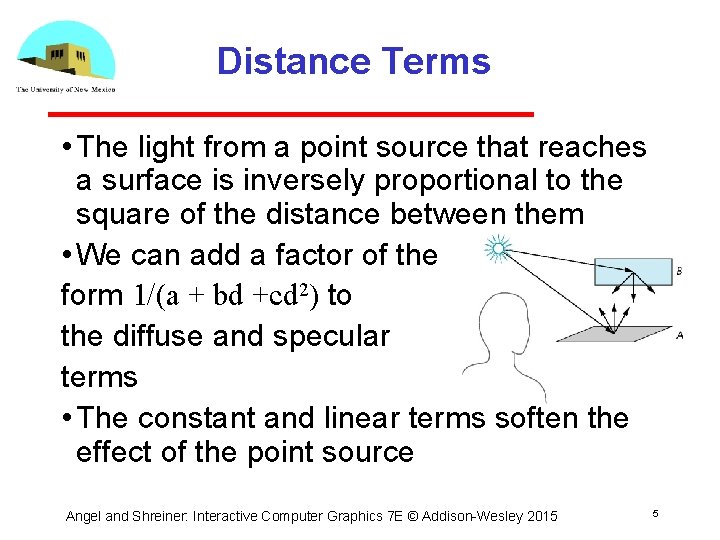 The University of New Mexico

Distance Terms

• The light from a point source that reaches a surface is inversely proportional to the square of the distance between them

• We can add a factor of the form $1/(a + bd + cd^2)$ to the diffuse and specular terms

B

A

• The constant and linear terms soften the effect of the point source

Angel and Shreiner: Interactive Computer Graphics 7E © Addison-Wesley 2015

5